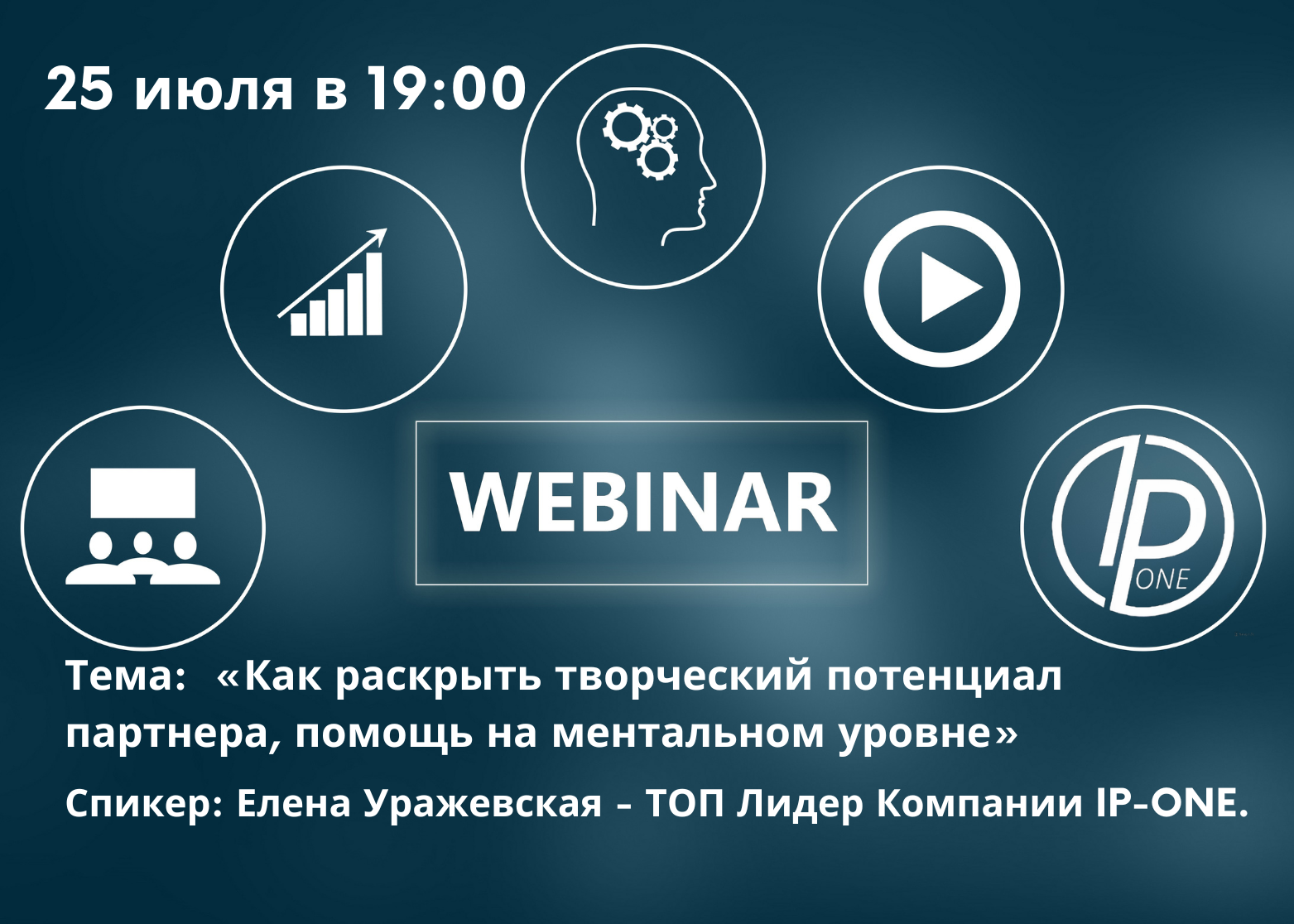 25 июля в 19:00

WEBINAR

IP ONE

Тема: «Как раскрыть творческий потенциал партнера, помощь на ментальном уровне»

Спикер: Елена Уражевская – ТОП Лидер Компании IP-ONE.